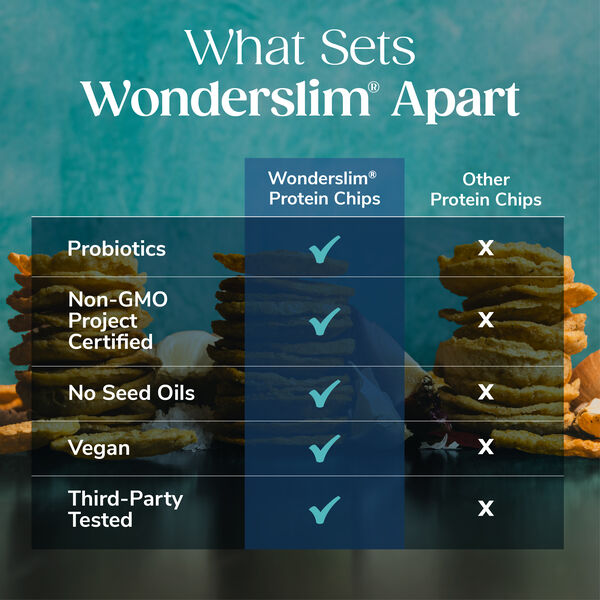 What Sets
Wonderslim® Apart

| | Wonderslim® Protein Chips | Other Protein Chips |
|---|---|---|
| Probiotics | ✓ | X |
| Non-GMO Project Certified | ✓ | X |
| No Seed Oils | ✓ | X |
| Vegan | ✓ | X |
| Third-Party Tested | ✓ | X |